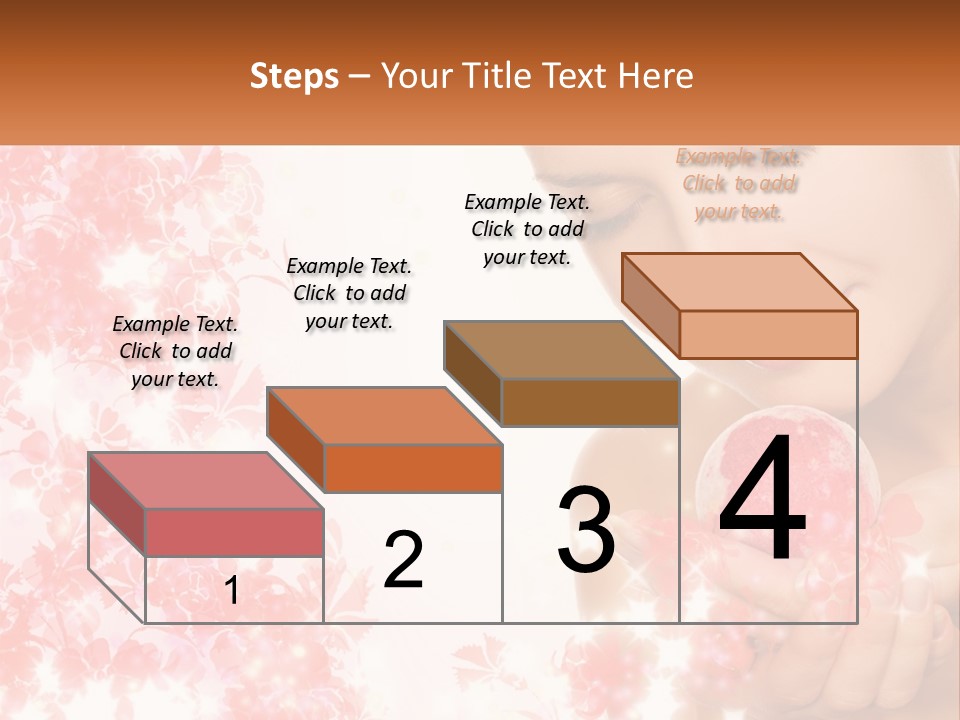 Steps – Your Title Text Here

Example Text. Click to add your text.

Example Text. Click to add your text.

Example Text. Click to add your text.

Example Text. Click to add your text.

1

2

3

4